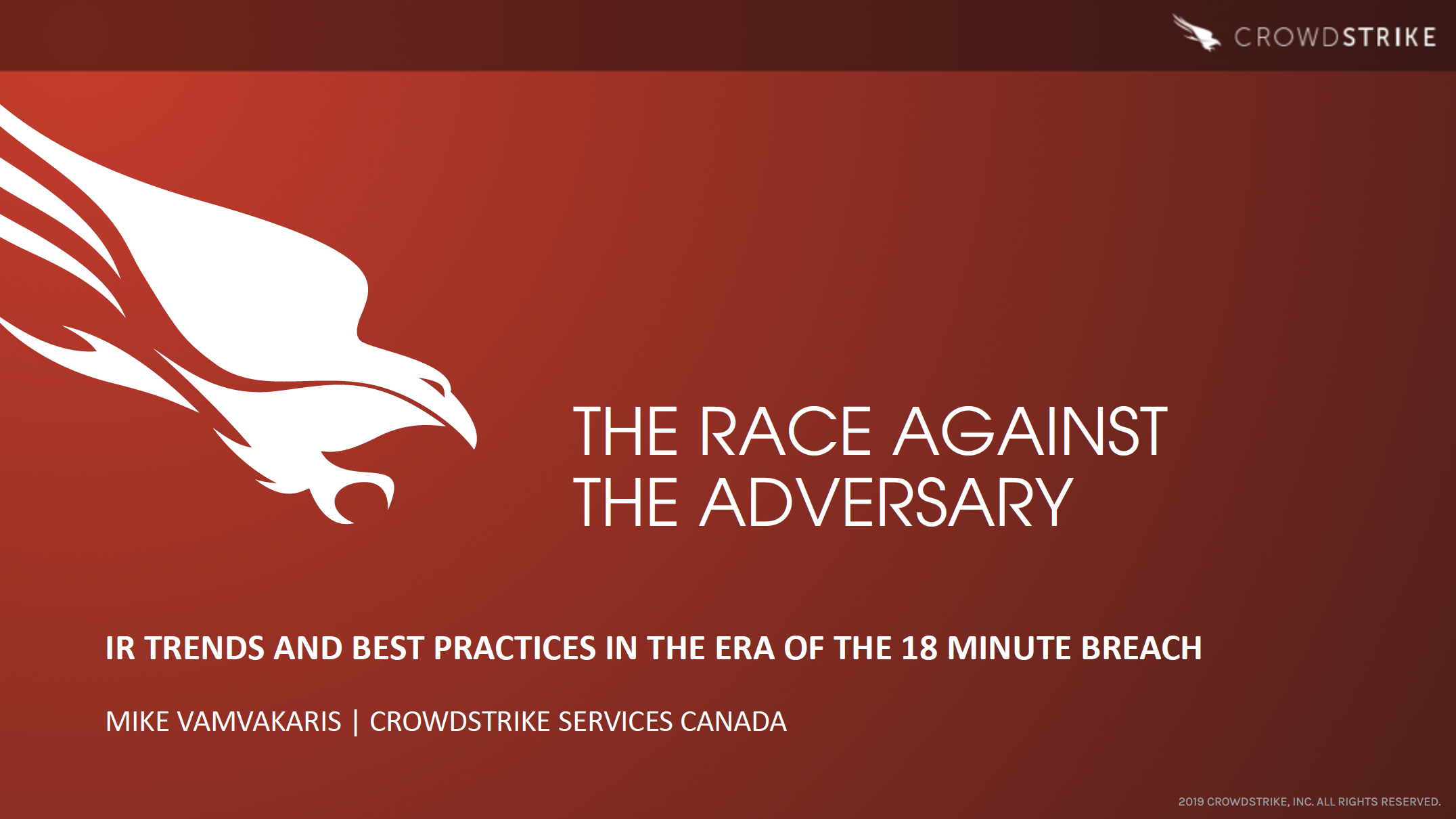 CROWDSTRIKE

THE RACE AGAINST THE ADVERSARY

IR TRENDS AND BEST PRACTICES IN THE ERA OF THE 18 MINUTE BREACH

MIKE VAMVAKARIS | CROWDSTRIKE SERVICES CANADA

2019 CROWDSTRIKE, INC. ALL RIGHTS RESERVED.